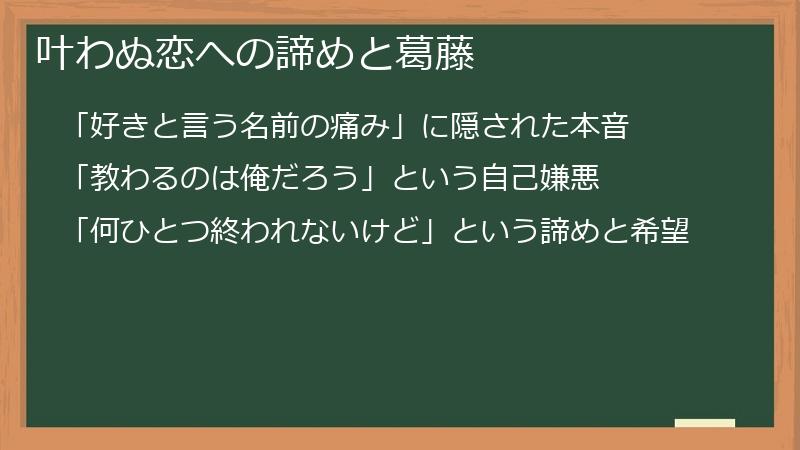 叶わぬ恋への諦めと葛藤

「好きと言う名前の痛み」に隠された本音

「教わるのは俺だろう」という自己嫌悪

「何ひとつ終われないけど」という諦めと希望